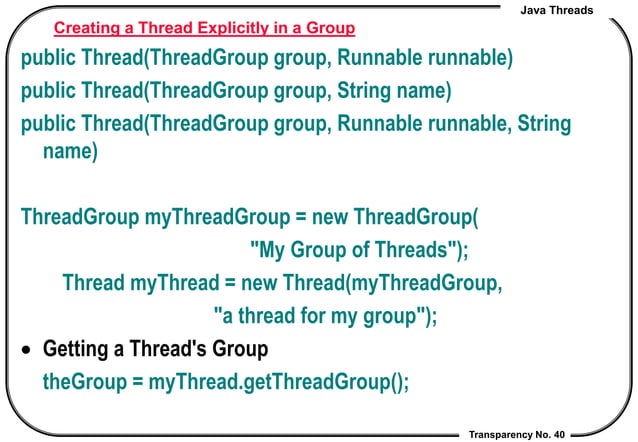 Java Threads

Creating a Thread Explicitly in a Group

public Thread(ThreadGroup group, Runnable runnable)

public Thread(ThreadGroup group, String name)

public Thread(ThreadGroup group, Runnable runnable, String name)

ThreadGroup myThreadGroup = new ThreadGroup(
"My Group of Threads");
Thread myThread = new Thread(myThreadGroup,
"a thread for my group");

• Getting a Thread's Group
theGroup = myThread.getThreadGroup();

Transparency No. 40